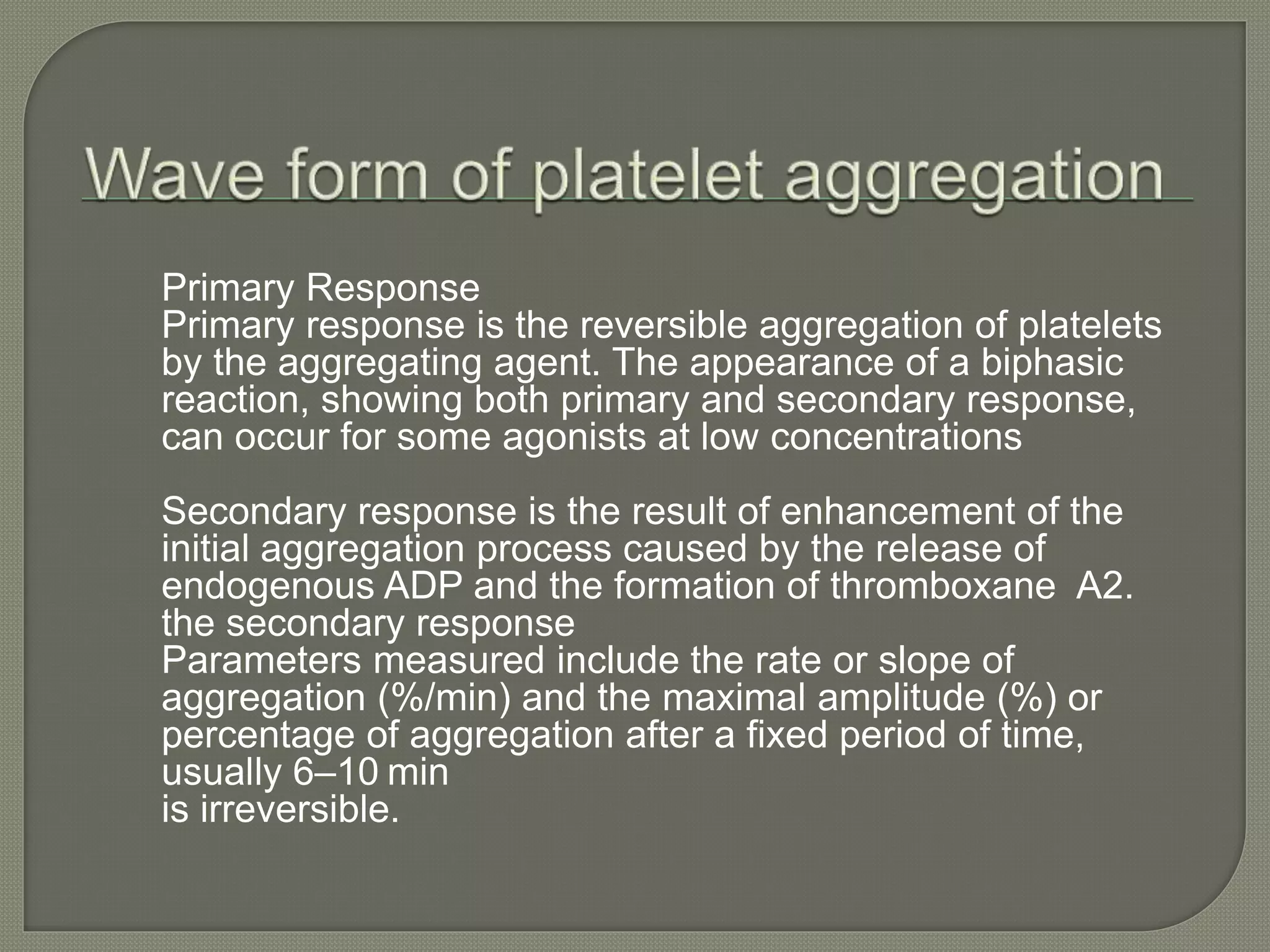 Wave form of platelet aggregation

Primary Response
Primary response is the reversible aggregation of platelets by the aggregating agent. The appearance of a biphasic reaction, showing both primary and secondary response, can occur for some agonists at low concentrations

Secondary response is the result of enhancement of the initial aggregation process caused by the release of endogenous ADP and the formation of thromboxane A2.
the secondary response
Parameters measured include the rate or slope of aggregation (%/min) and the maximal amplitude (%) or percentage of aggregation after a fixed period of time, usually 6–10 min
is irreversible.